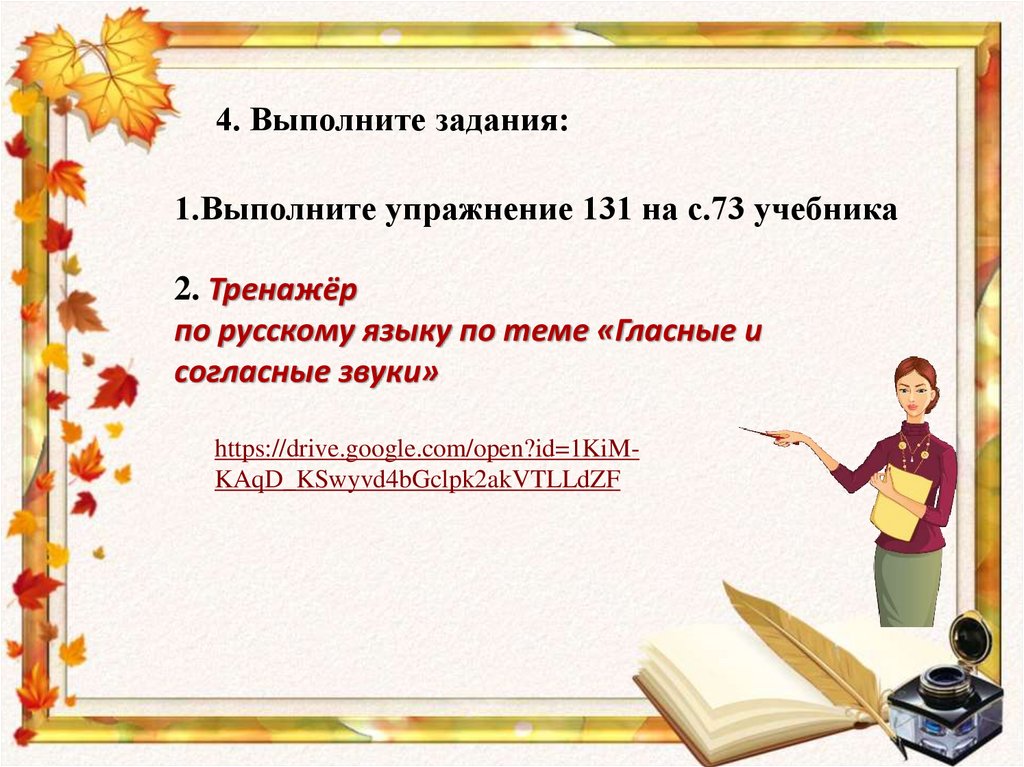 4. Выполните задания:

1.Выполните упражнение 131 на с.73 учебника

2. Тренажёр по русскому языку по теме «Гласные и согласные звуки»

https://drive.google.com/open?id=1KiM-KAqD_KSwyvd4bGclpk2akVTLLdZF